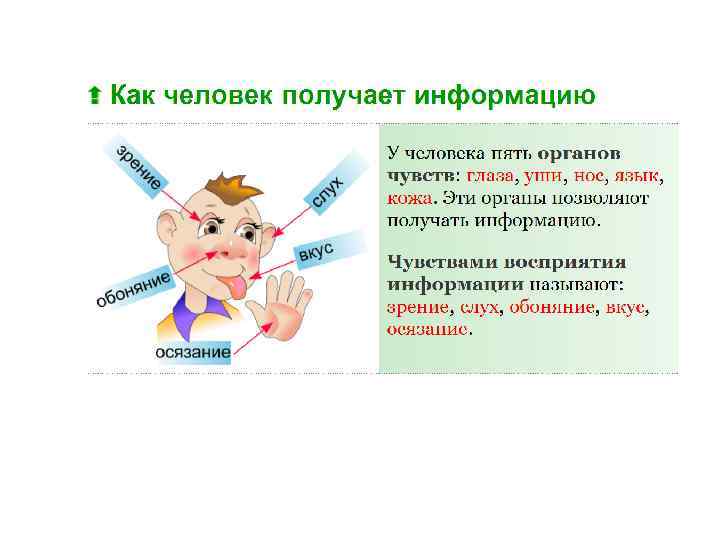 Как человек получает информацию

зрение

слух

вкус

обоняние

осязание

У человека пять органов чувств: глаза, уши, нос, язык, кожа. Эти органы позволяют получать информацию.

Чувствами восприятия информации называют: зрение, слух, обоняние, вкус, осязание.